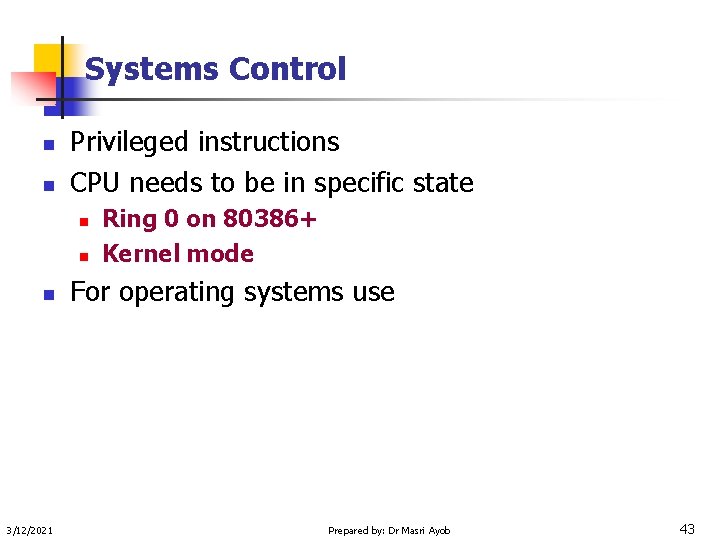 Systems Control

- Privileged instructions
- CPU needs to be in specific state
  - Ring 0 on 80386+
  - Kernel mode
- For operating systems use

3/12/2021

Prepared by: Dr Masri Ayob

43